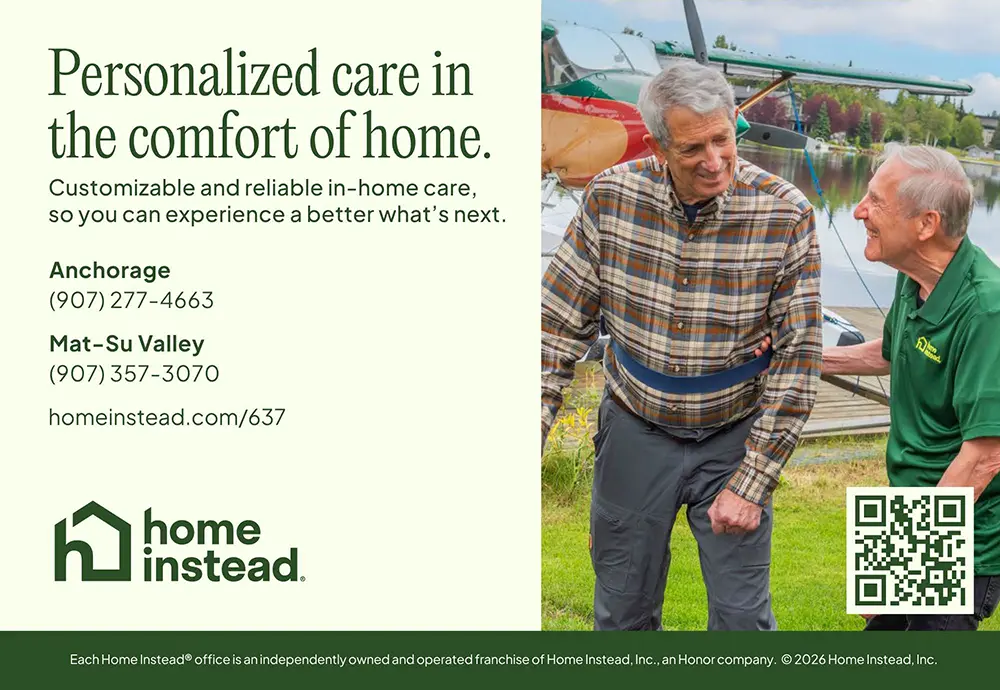 Personalized care in the comfort of home.

Customizable and reliable in-home care, so you can experience a better what's next.

Anchorage
(907) 277-4663

Mat-Su Valley
(907) 357-3070

homeinstead.com/637

home instead.

Home Instead

Each Home Instead® office is an independently owned and operated franchise of Home Instead, Inc., an Honor company. © 2026 Home Instead, Inc.